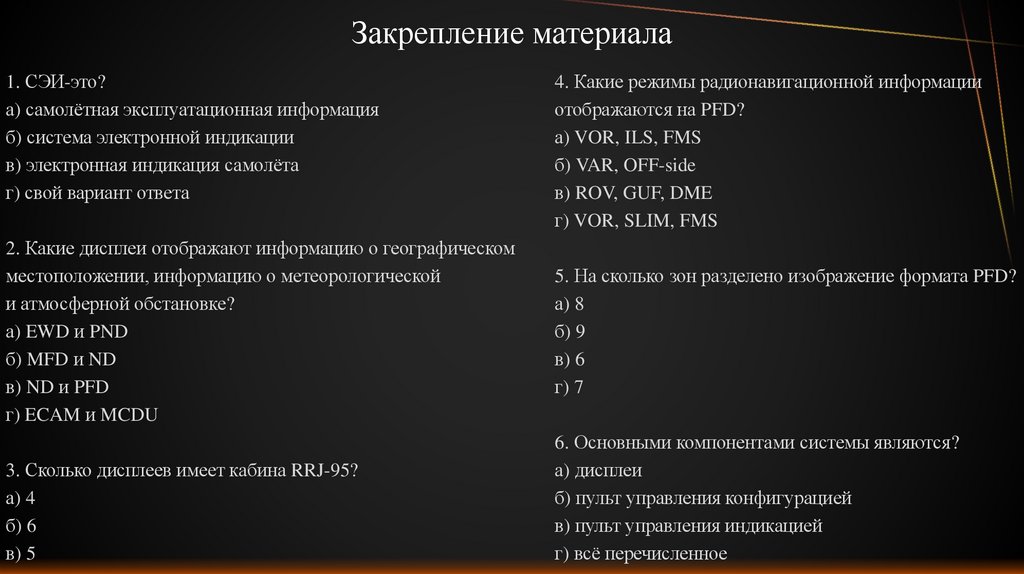 Закрепление материала

1. СЭИ-это?
а) самолётная эксплуатационная информация
б) система электронной индикации
в) электронная индикация самолёта
г) свой вариант ответа

2. Какие дисплеи отображают информацию о географическом местоположении, информацию о метеорологической и атмосферной обстановке?
а) EWD и PND
б) MFD и ND
в) ND и PFD
г) ECAM и MCDU

3. Сколько дисплеев имеет кабина RRJ-95?
а) 4
б) 6
в) 5

4. Какие режимы радионавигационной информации отображаются на PFD?
а) VOR, ILS, FMS
б) VAR, OFF-side
в) ROV, GUF, DME
г) VOR, SLIM, FMS

5. На сколько зон разделено изображение формата PFD?
а) 8
б) 9
в) 6
г) 7

6. Основными компонентами системы являются?
а) дисплеи
б) пульт управления конфигурацией
в) пульт управления индикацией
г) всё перечисленное